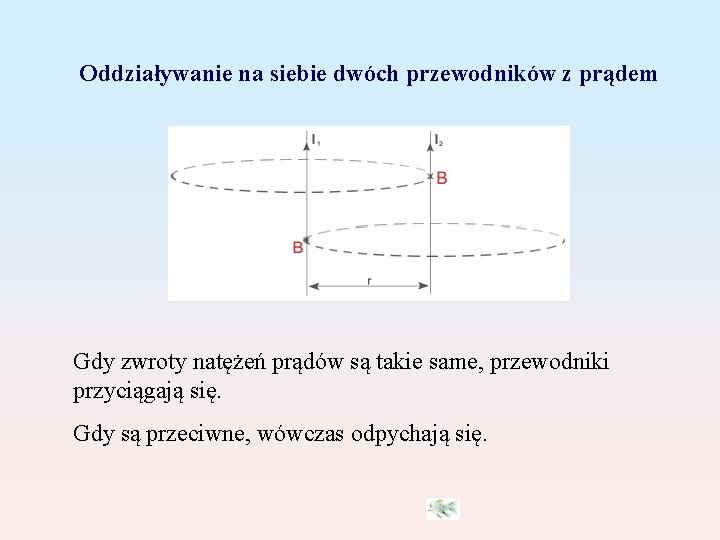 Oddziaływanie na siebie dwóch przewodników z prądem

$I_1$

$I_2$

B

B

r

Gdy zwroty natężeń prądów są takie same, przewodniki przyciągają się.

Gdy są przeciwne, wówczas odpychają się.